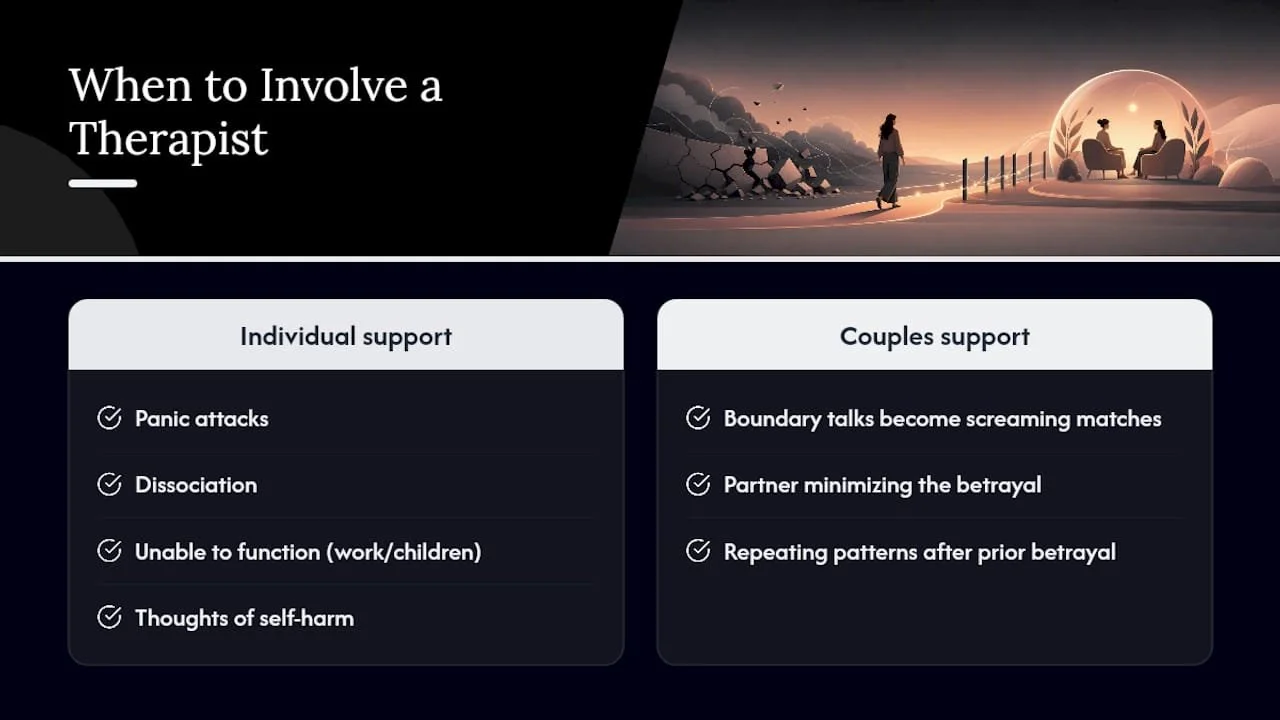 When to Involve a Therapist

Individual support

Panic attacks

Dissociation

Unable to function (work/children)

Thoughts of self-harm

Couples support

Boundary talks become screaming matches

Partner minimizing the betrayal

Repeating patterns after prior betrayal